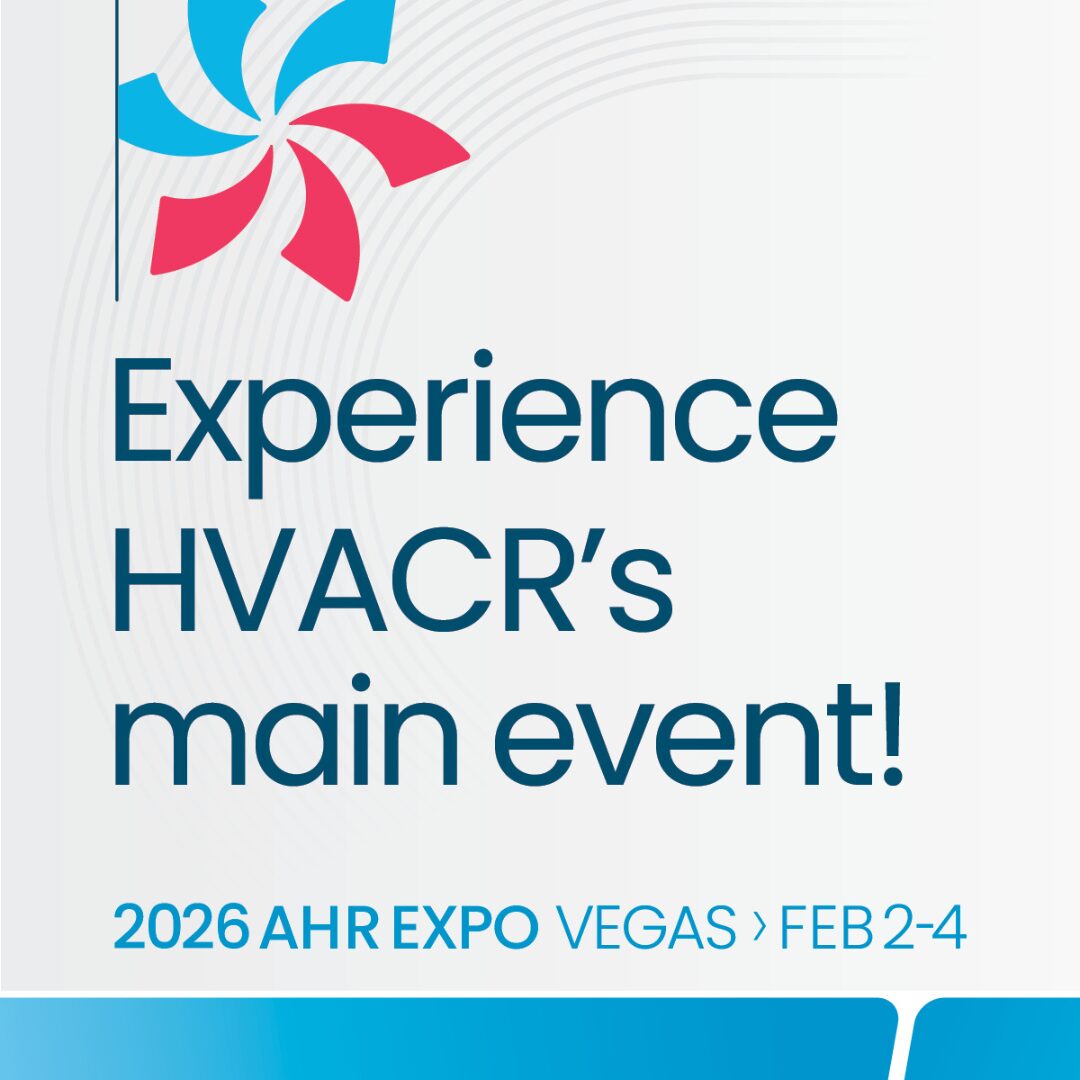 Experience HVACR's main event!

2026 AHR EXPO VEGAS › FEB 2-4